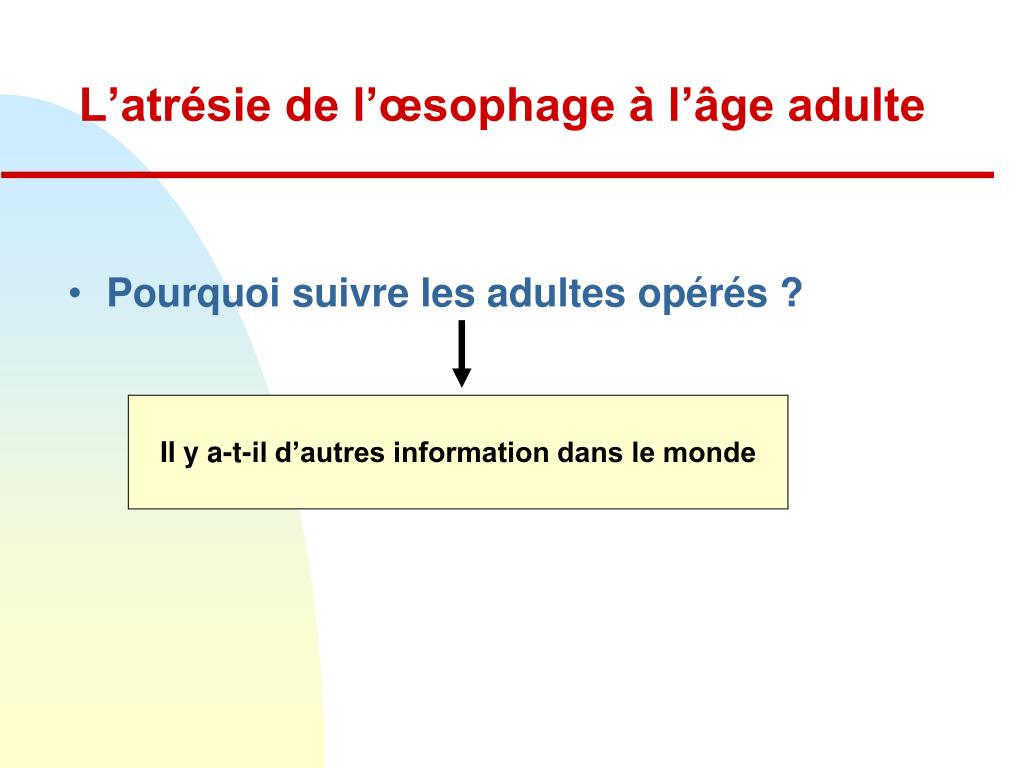 L’atrésie de l’œsophage à l’âge adulte

• Pourquoi suivre les adultes opérés ?

Il y a-t-il d’autres information dans le monde